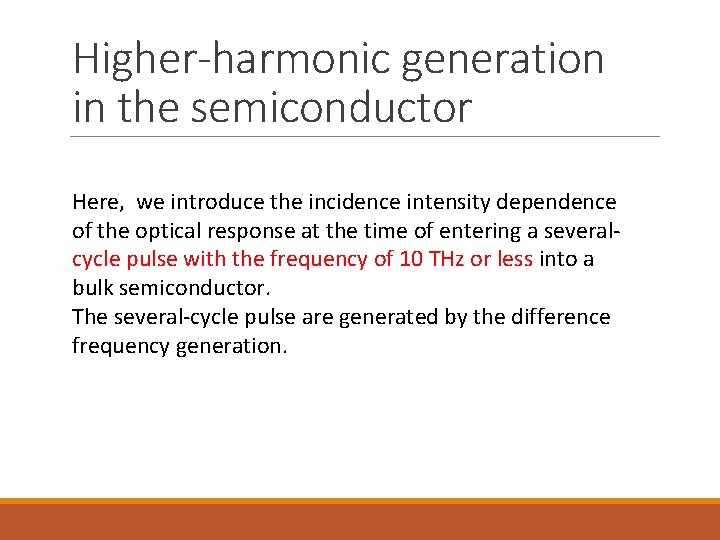 Higher-harmonic generation in the semiconductor

Here, we introduce the incidence intensity dependence of the optical response at the time of entering a several-cycle pulse with the frequency of 10 THz or less into a bulk semiconductor.
The several-cycle pulse are generated by the difference frequency generation.